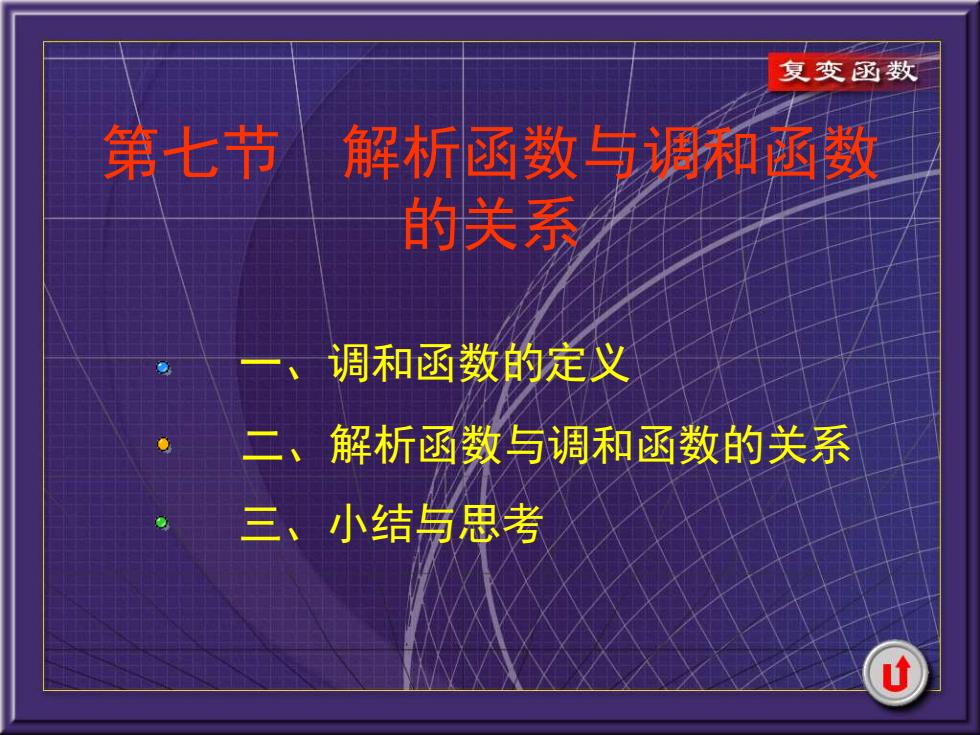 复变函数

第七节 解析函数与调和函数的关系

一、调和函数的定义

二、解析函数与调和函数的关系

三、小结与思考